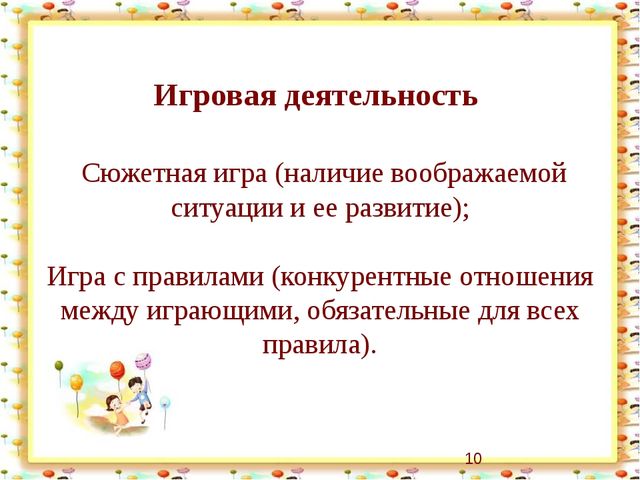 Игровая деятельность

Сюжетная игра (наличие воображаемой ситуации и ее развитие);

Игра с правилами (конкурентные отношения между играющими, обязательные для всех правила).

10